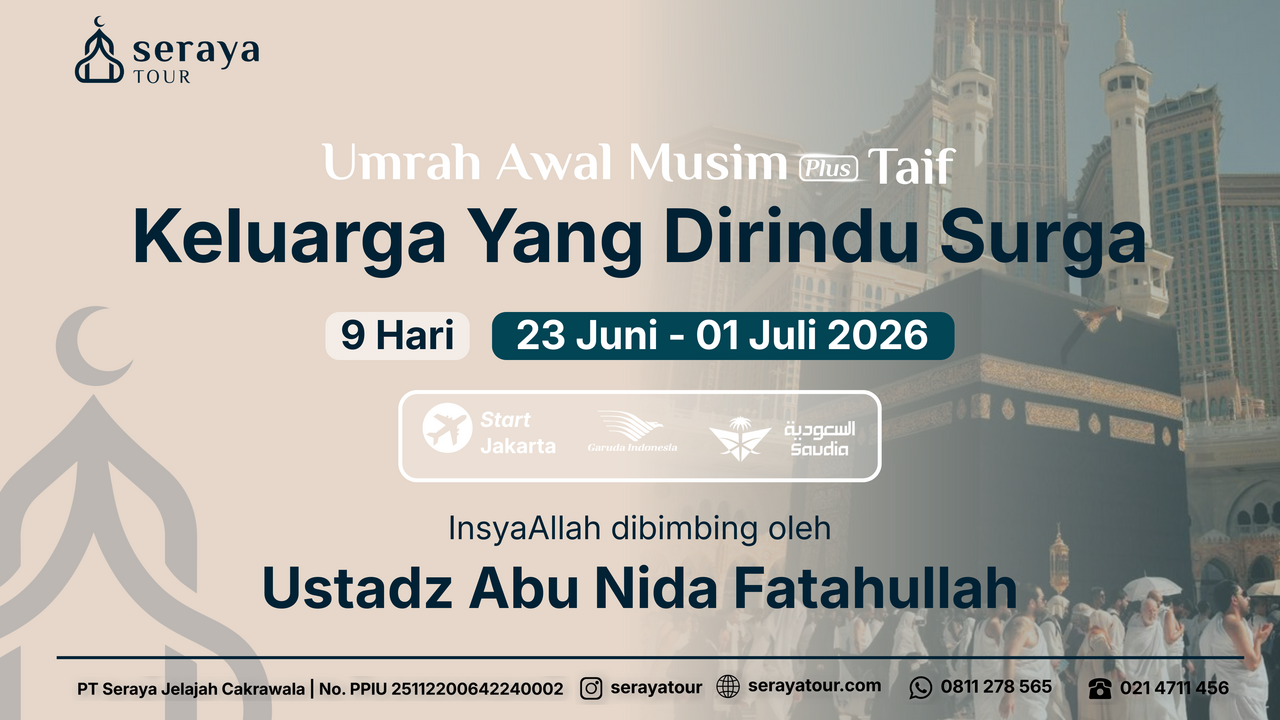 seraya TOUR

Umrah Awal Musim Plus Taif
Keluarga Yang Dirindu Surga

9 Hari 23 Juni - 01 Juli 2026

Start Jakarta Garuda Indonesia السعودية Saudia

InsyaAllah dibimbing oleh
Ustadz Abu Nida Fatahullah

PT Seraya Jelajah Cakrawala | No. PPIU 25112200642240002 serayatour serayatour.com 0811 278 565 021 4711 456